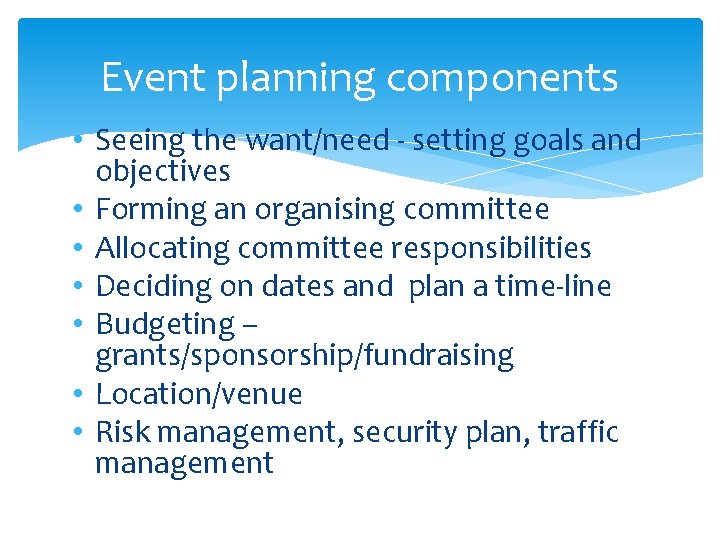 Event planning components

• Seeing the want/need - setting goals and objectives
• Forming an organising committee
• Allocating committee responsibilities
• Deciding on dates and  plan a time-line
• Budgeting – grants/sponsorship/fundraising
• Location/venue
• Risk management, security plan, traffic management